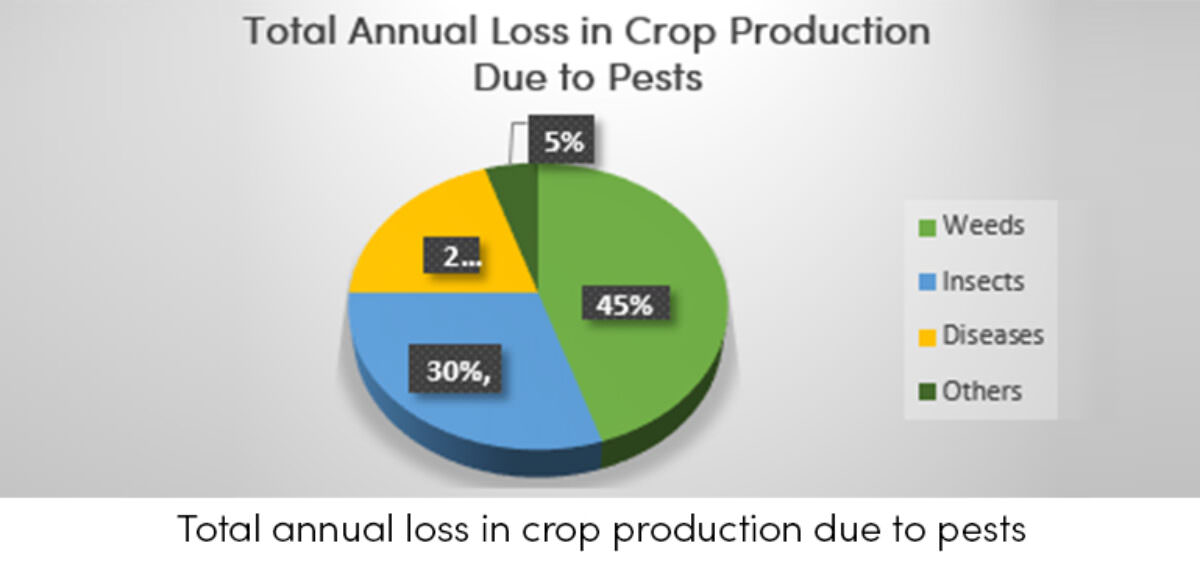 Total Annual Loss in Crop Production Due to Pests

5%

2...

45%

30%,

Weeds
Insects
Diseases
Others

Total annual loss in crop production due to pests